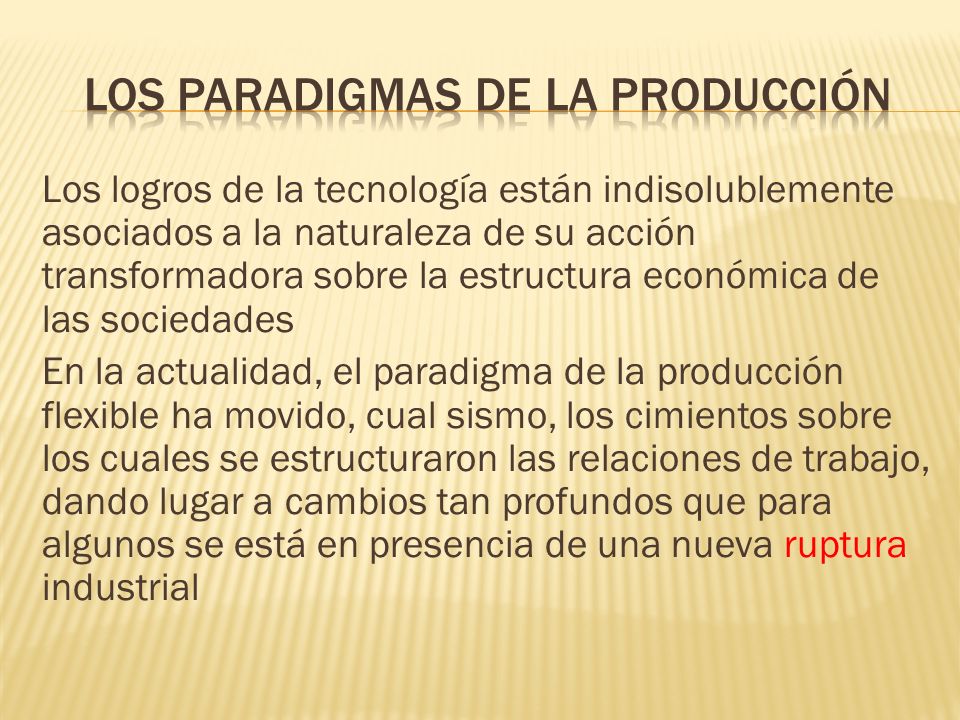 LOS PARADIGMAS DE LA PRODUCCIÓN

Los logros de la tecnología están indisolublemente asociados a la naturaleza de su acción transformadora sobre la estructura económica de las sociedades

En la actualidad, el paradigma de la producción flexible ha movido, cual sismo, los cimientos sobre los cuales se estructuraron las relaciones de trabajo, dando lugar a cambios tan profundos que para algunos se está en presencia de una nueva ruptura industrial